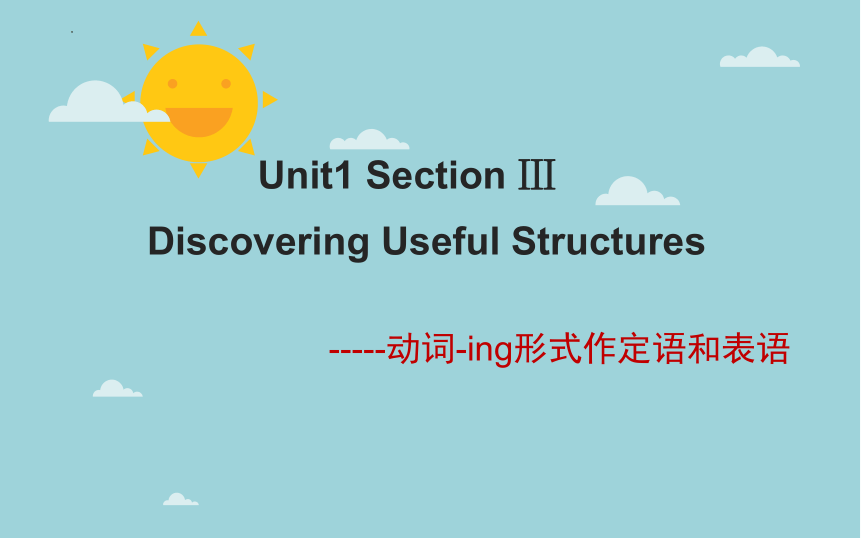 Unit1 Section Ⅲ
Discovering Useful Structures

-----动词-ing形式作定语和表语